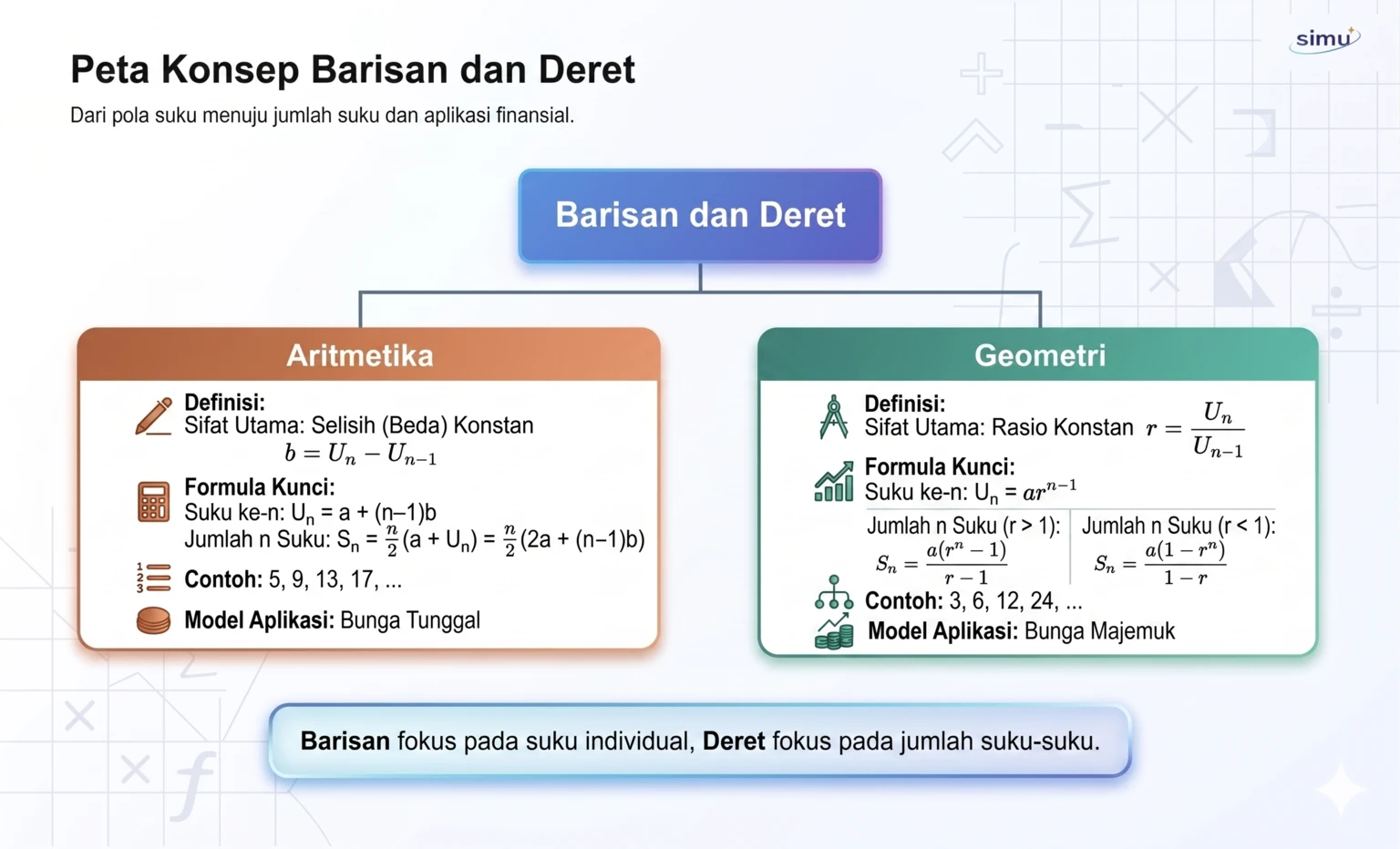 simu

Peta Konsep Barisan dan Deret

Dari pola suku menuju jumlah suku dan aplikasi finansial.

Barisan dan Deret

Aritmetika

Definisi:
Sifat Utama: Selisih (Beda) Konstan
$b = U_n - U_{n-1}$

Formula Kunci:
Suku ke-n: $U_n = a + (n-1)b$
Jumlah n Suku: $S_n = \frac{n}{2}(a + U_n) = \frac{n}{2}(2a + (n-1)b)$

Contoh: 5, 9, 13, 17, ...

Model Aplikasi: Bunga Tunggal

Geometri

Definisi:
Sifat Utama: Rasio Konstan $r = \frac{U_n}{U_{n-1}}$

Formula Kunci:
Suku ke-n: $U_n = ar^{n-1}$

Jumlah n Suku (r > 1):
$S_n = \frac{a(r^n - 1)}{r - 1}$

Jumlah n Suku (r < 1):
$S_n = \frac{a(1 - r^n)}{1 - r}$

Contoh: 3, 6, 12, 24, ...

Model Aplikasi: Bunga Majemuk

Barisan fokus pada suku individual, Deret fokus pada jumlah suku-suku.